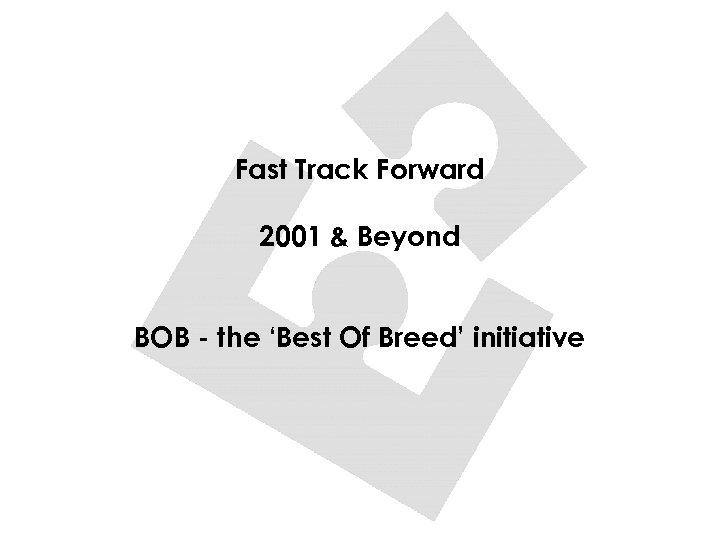 Fast Track Forward

2001 & Beyond

BOB - the ‘Best Of Breed’ initiative